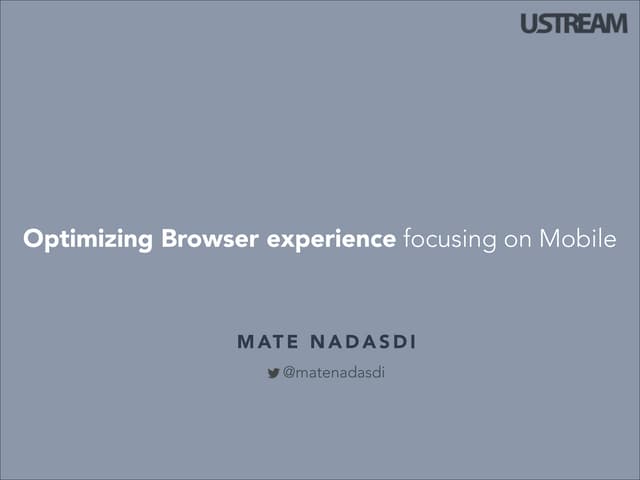 USTREAM

Optimizing Browser experience focusing on Mobile

MATE NADASDI

@matenadasdi